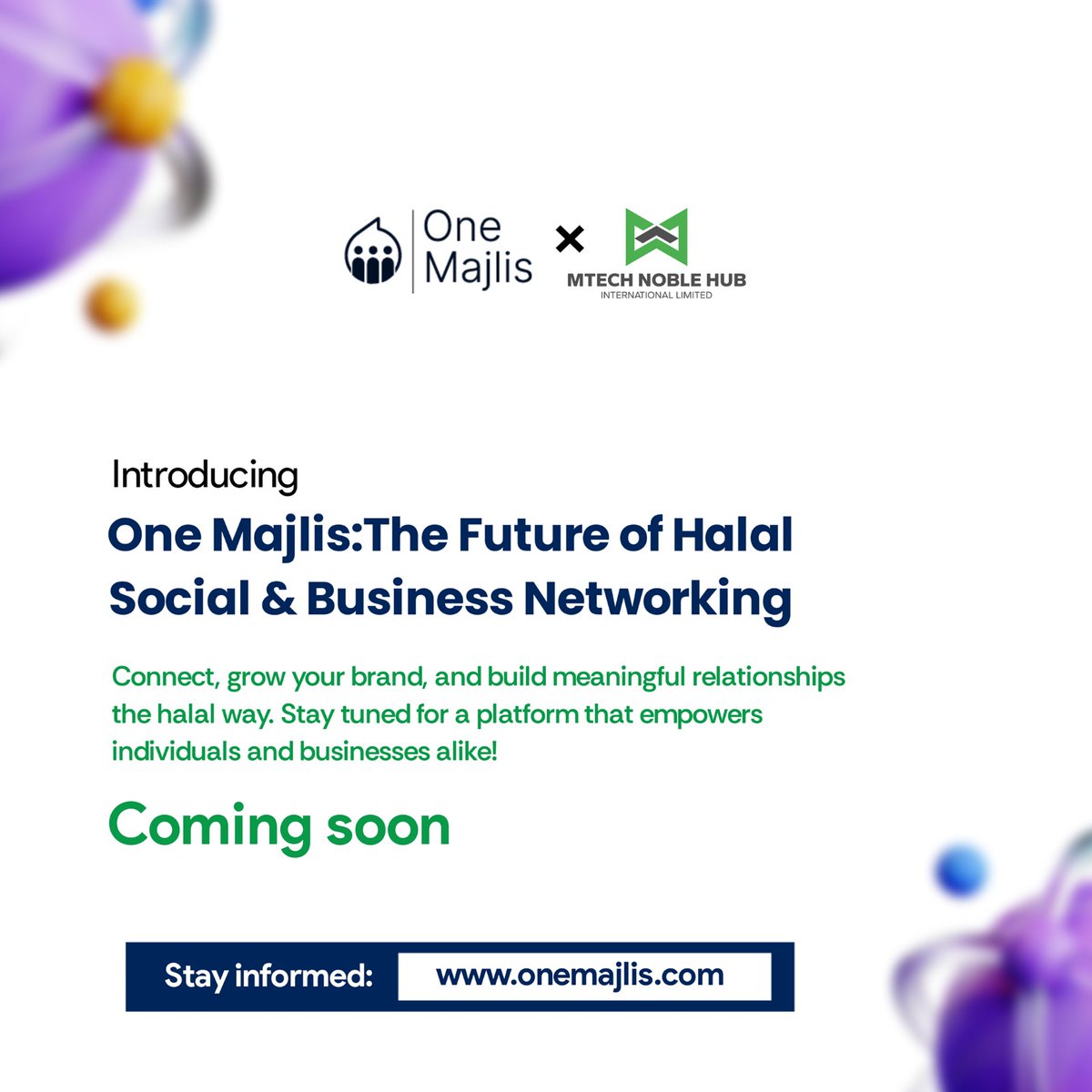 One Majlis × MTECH NOBLE HUB INTERNATIONAL LIMITED

Introducing

One Majlis:The Future of Halal Social & Business Networking

Connect, grow your brand, and build meaningful relationships the halal way. Stay tuned for a platform that empowers individuals and businesses alike!

Coming soon

Stay informed: www.onemajlis.com